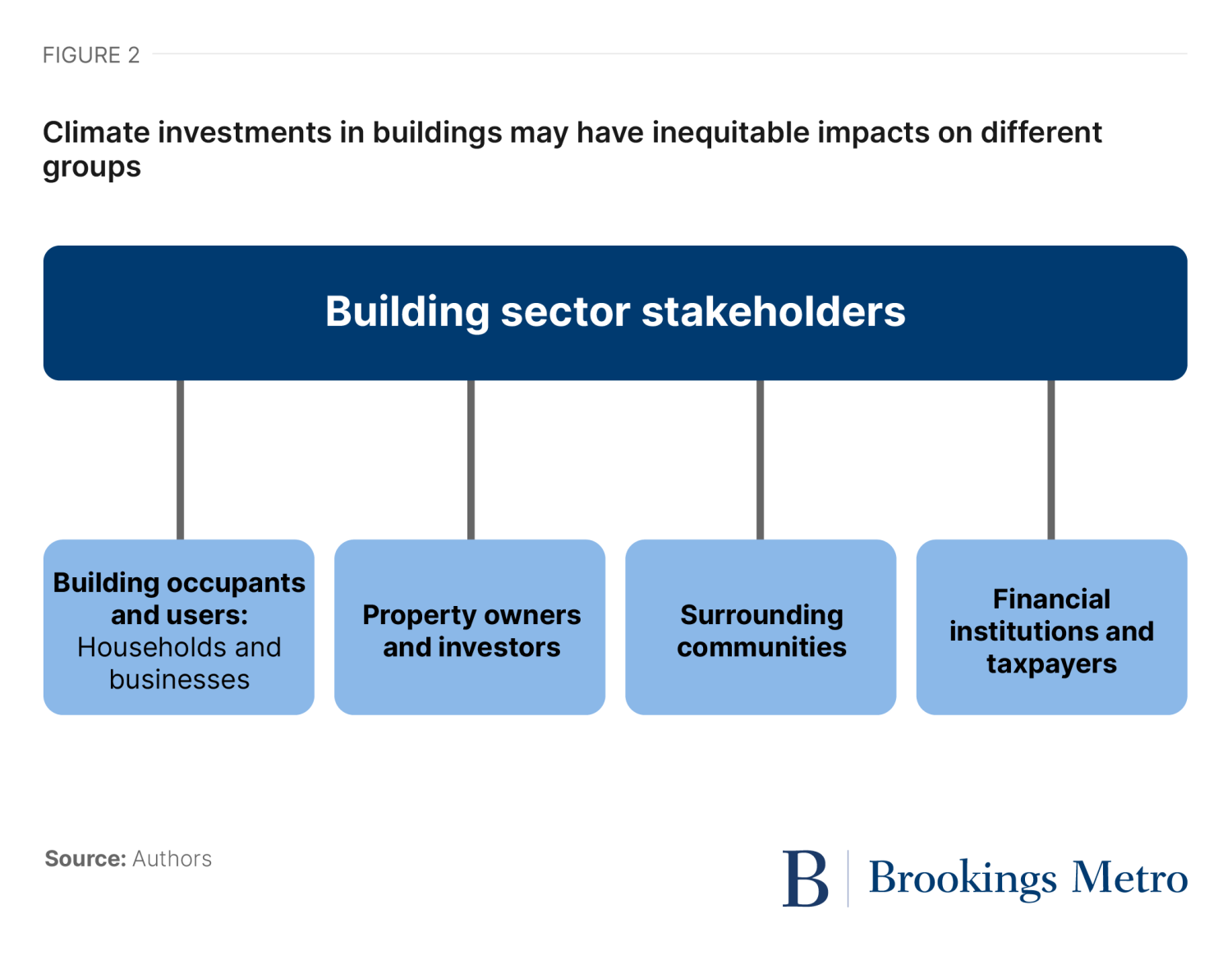 FIGURE 2

Climate investments in buildings may have inequitable impacts on different groups

Building sector stakeholders

Building occupants and users: Households and businesses

Property owners and investors

Surrounding communities

Financial institutions and taxpayers

Source: Authors

B Brookings Metro